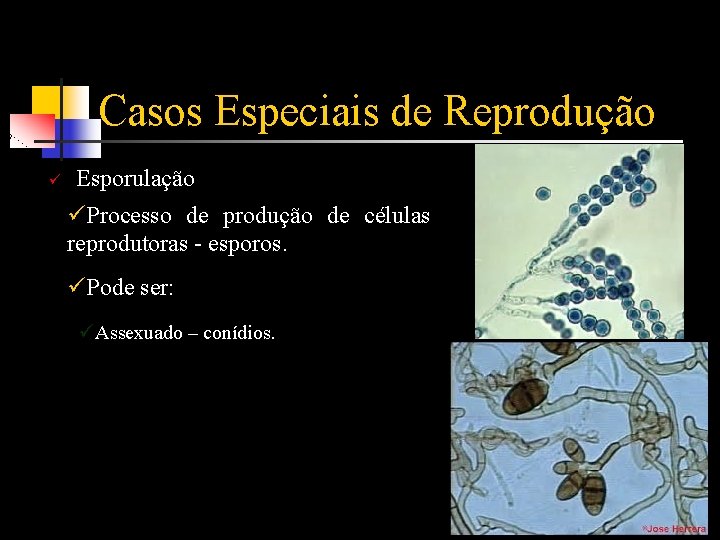 Casos Especiais de Reprodução

✓ Esporulação

✓Processo de produção de células reprodutoras - esporos.

✓Pode ser:

✓Assexuado – conídios.

©Jose Herrera